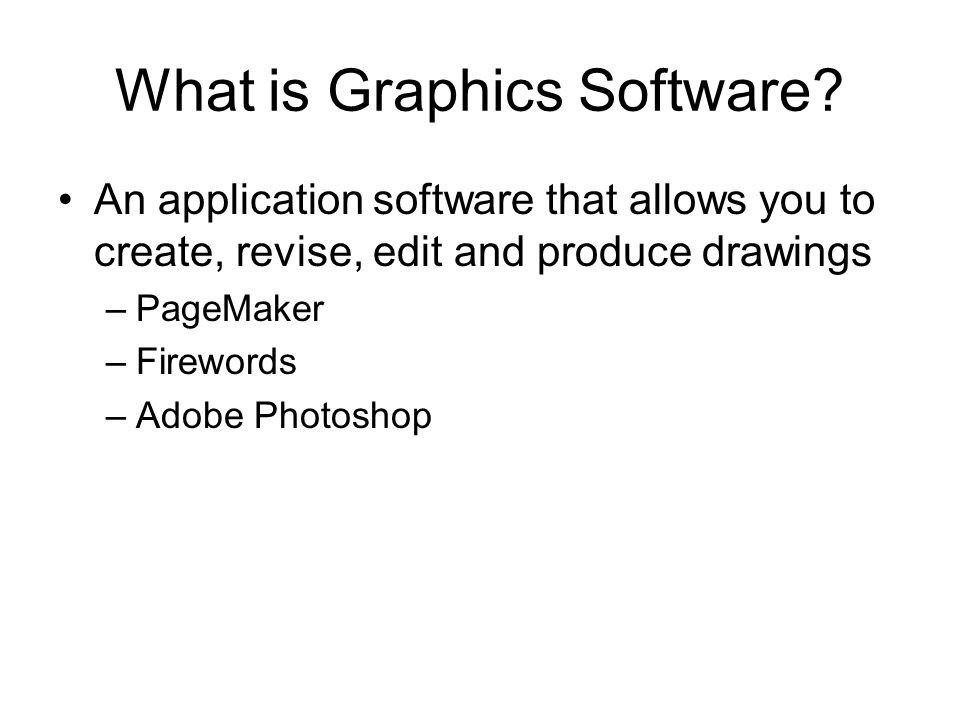 What is Graphics Software?

• An application software that allows you to create, revise, edit and produce drawings
– PageMaker
– Firewords
– Adobe Photoshop